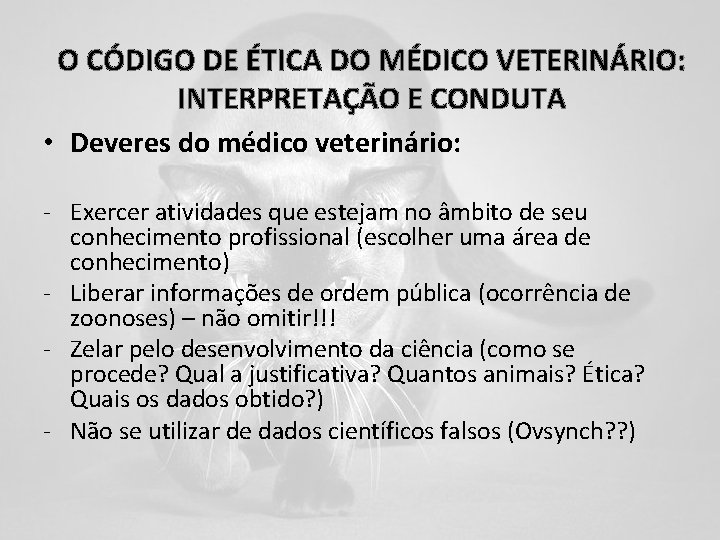 O CÓDIGO DE ÉTICA DO MÉDICO VETERINÁRIO: INTERPRETAÇÃO E CONDUTA

• Deveres do médico veterinário:

- Exercer atividades que estejam no âmbito de seu conhecimento profissional (escolher uma área de conhecimento)
- Liberar informações de ordem pública (ocorrência de zoonoses) – não omitir!!!
- Zelar pelo desenvolvimento da ciência (como se procede? Qual a justificativa? Quantos animais? Ética? Quais os dados obtido?)
- Não se utilizar de dados científicos falsos (Ovsynch??)